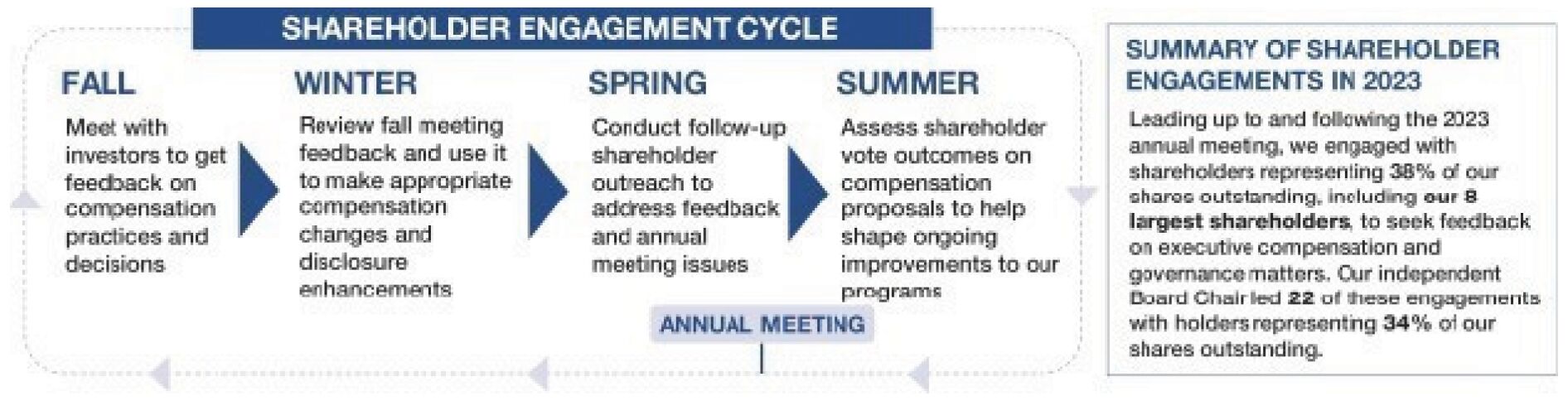 SHAREHOLDER ENGAGEMENT CYCLE

FALL

Meet with investors to get feedback on compensation practices and decisions

WINTER

Review fall meeting feedback and use it to make appropriate compensation changes and disclosure enhancements

SPRING

Conduct follow-up shareholder outreach to address feedback and annual meeting issues

SUMMER

Assess shareholder vote outcomes on compensation proposals to help shape ongoing improvements to our programs

ANNUAL MEETING

SUMMARY OF SHAREHOLDER ENGAGEMENTS IN 2023

Leading up to and following the 2023 annual meeting, we engaged with shareholders representing 38% of our shares outstanding, including our 8 largest shareholders, to seek feedback on executive compensation and governance matters. Our independent Board Chair led 22 of these engagements with holders representing 34% of our shares outstanding.